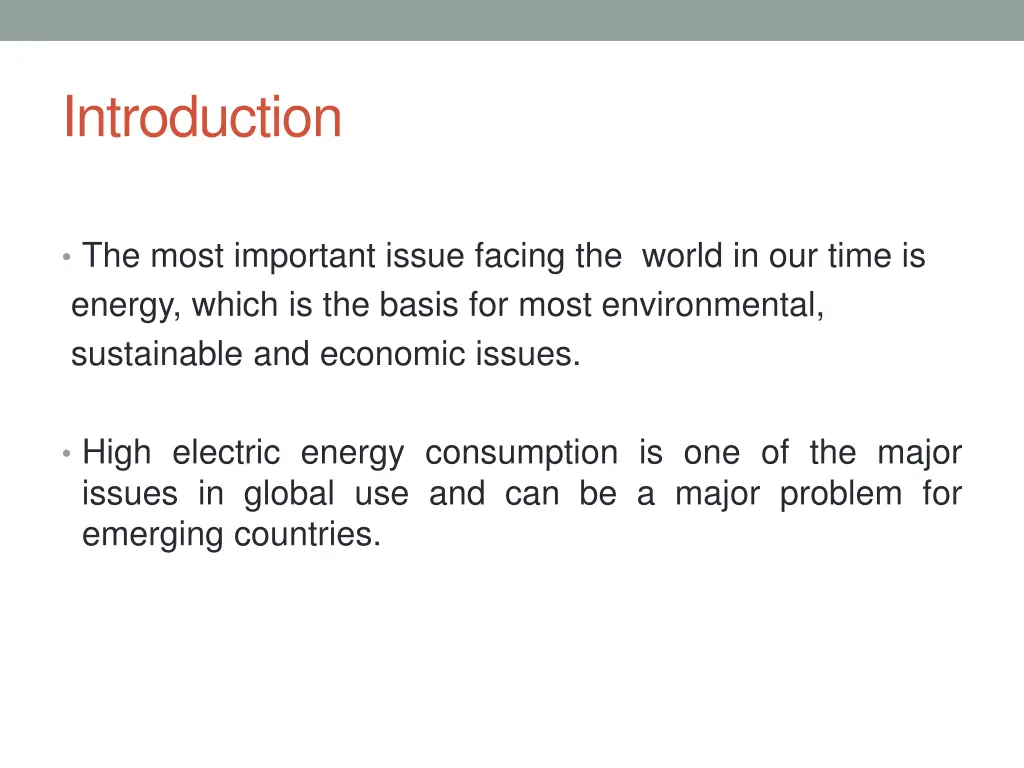 Introduction

• The most important issue facing the world in our time is energy, which is the basis for most environmental, sustainable and economic issues.

• High electric energy consumption is one of the major issues in global use and can be a major problem for emerging countries.